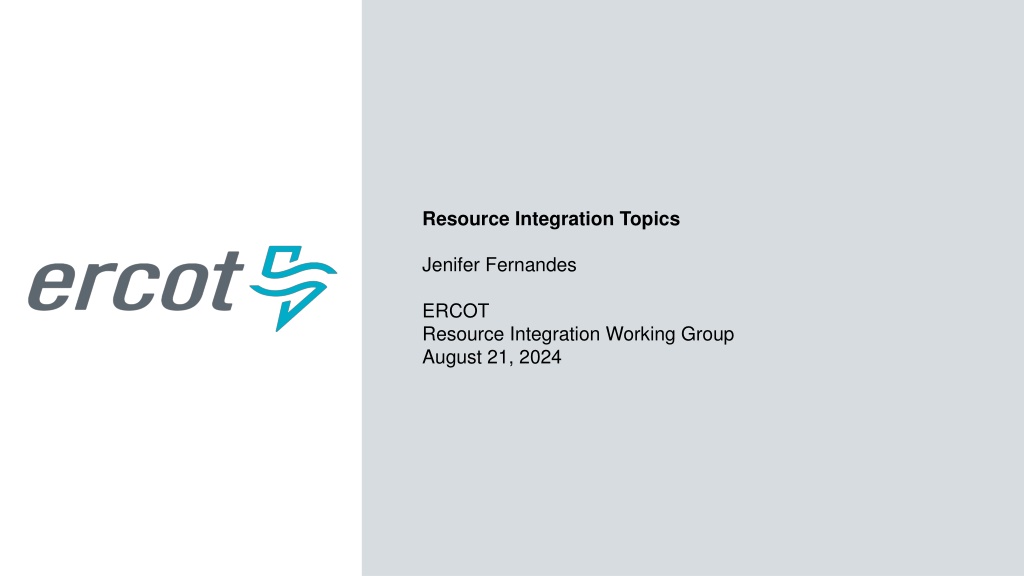 ercot

Resource Integration Topics

Jenifer Fernandes

ERCOT
Resource Integration Working Group
August 21, 2024